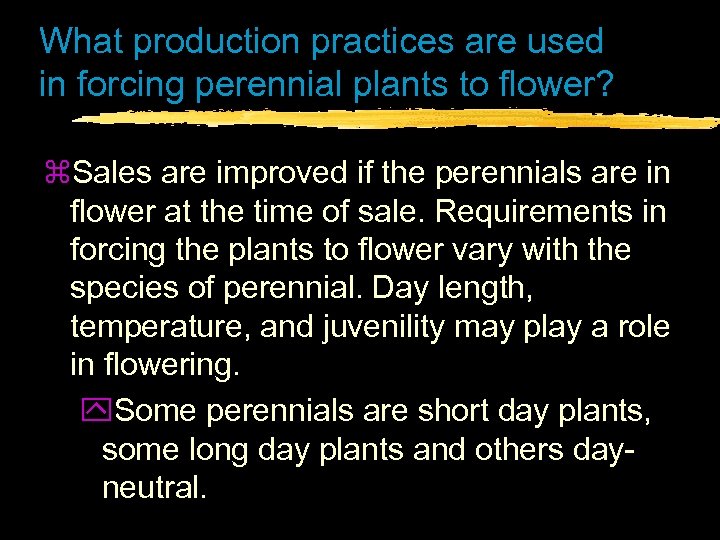 What production practices are used in forcing perennial plants to flower?

⌘Sales are improved if the perennials are in flower at the time of sale. Requirements in forcing the plants to flower vary with the species of perennial. Day length, temperature, and juvenility may play a role in flowering.

Some perennials are short day plants, some long day plants and others day-neutral.